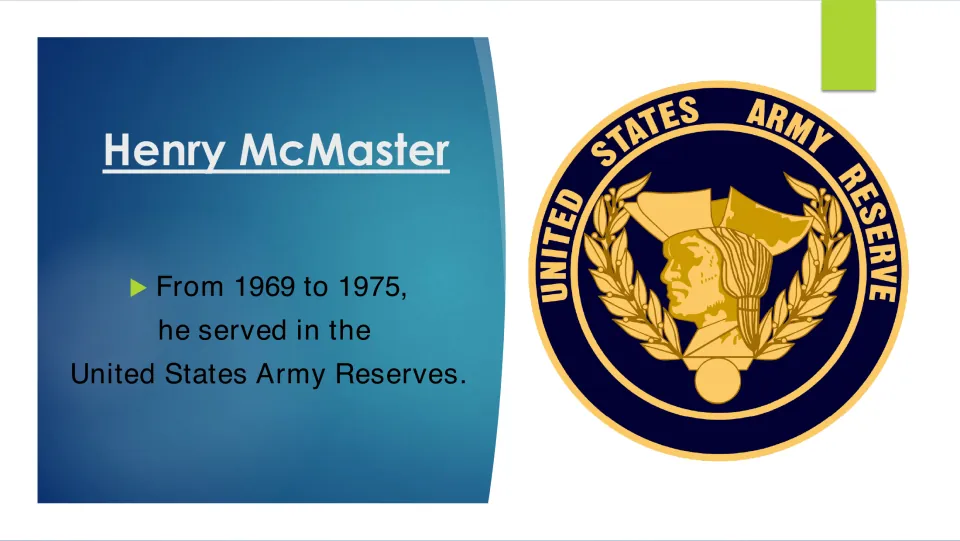 Henry McMaster

▶ From 1969 to 1975, he served in the United States Army Reserves.

UNITED STATES ARMY RESERVE